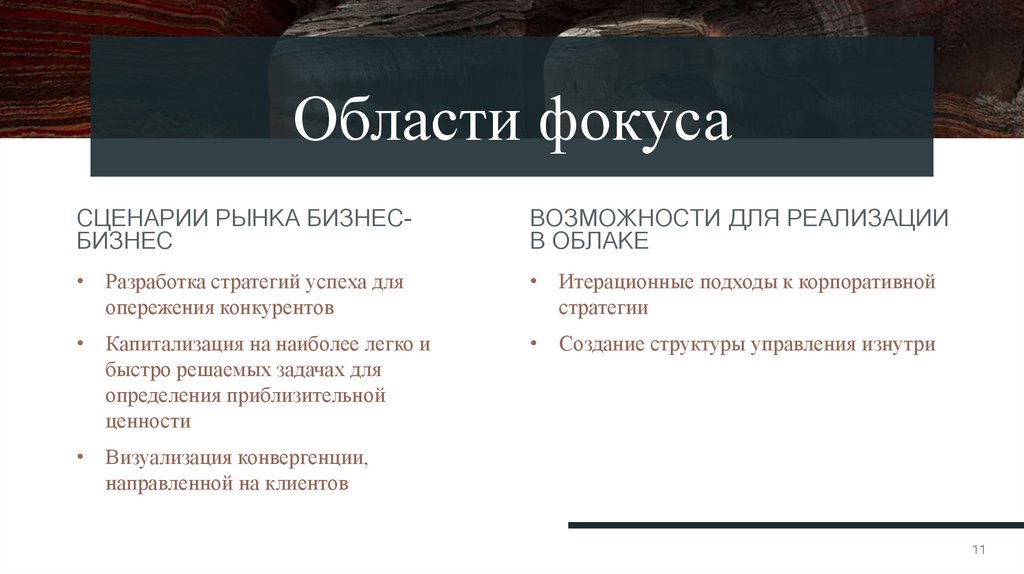 Области фокуса

СЦЕНАРИИ РЫНКА БИЗНЕС-БИЗНЕС

• Разработка стратегий успеха для опережения конкурентов
• Капитализация на наиболее легко и быстро решаемых задачах для определения приблизительной ценности
• Визуализация конвергенции, направленной на клиентов

ВОЗМОЖНОСТИ ДЛЯ РЕАЛИЗАЦИИ В ОБЛАКЕ

• Итерационные подходы к корпоративной стратегии
• Создание структуры управления изнутри

11